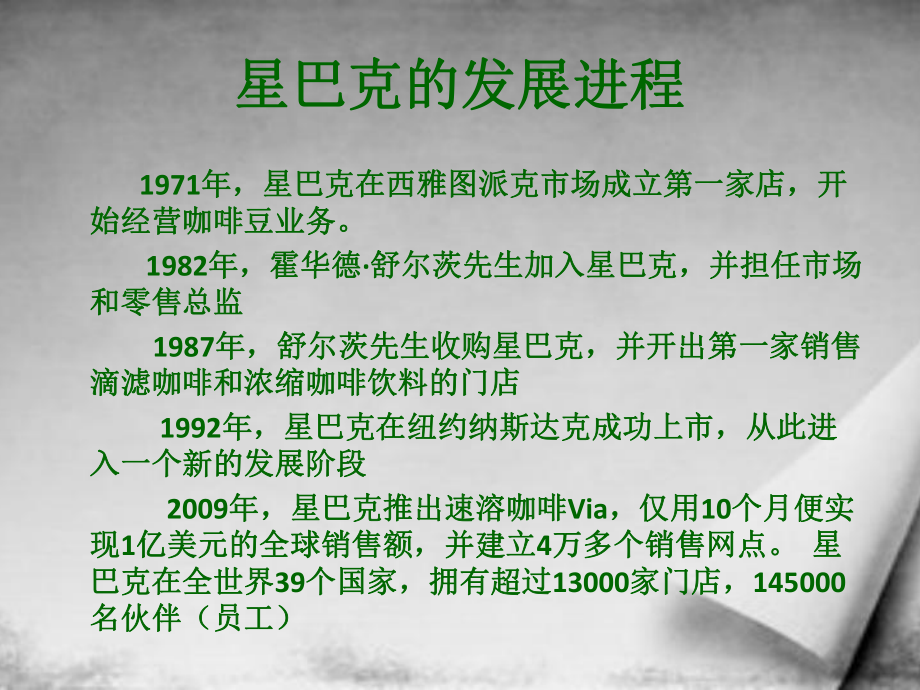 星巴克的发展进程

1971年，星巴克在西雅图派克市场成立第一家店，开始经营咖啡豆业务。

1982年，霍华德·舒尔茨先生加入星巴克，并担任市场和零售总监

1987年，舒尔茨先生收购星巴克，并开出第一家销售滴滤咖啡和浓缩咖啡饮料的门店

1992年，星巴克在纽约纳斯达克成功上市，从此进入一个新的发展阶段

2009年，星巴克推出速溶咖啡Via，仅用10个月便实现1亿美元的全球销售额，并建立4万多个销售网点。 星巴克在全世界39个国家，拥有超过13000家门店，145000名伙伴（员工）